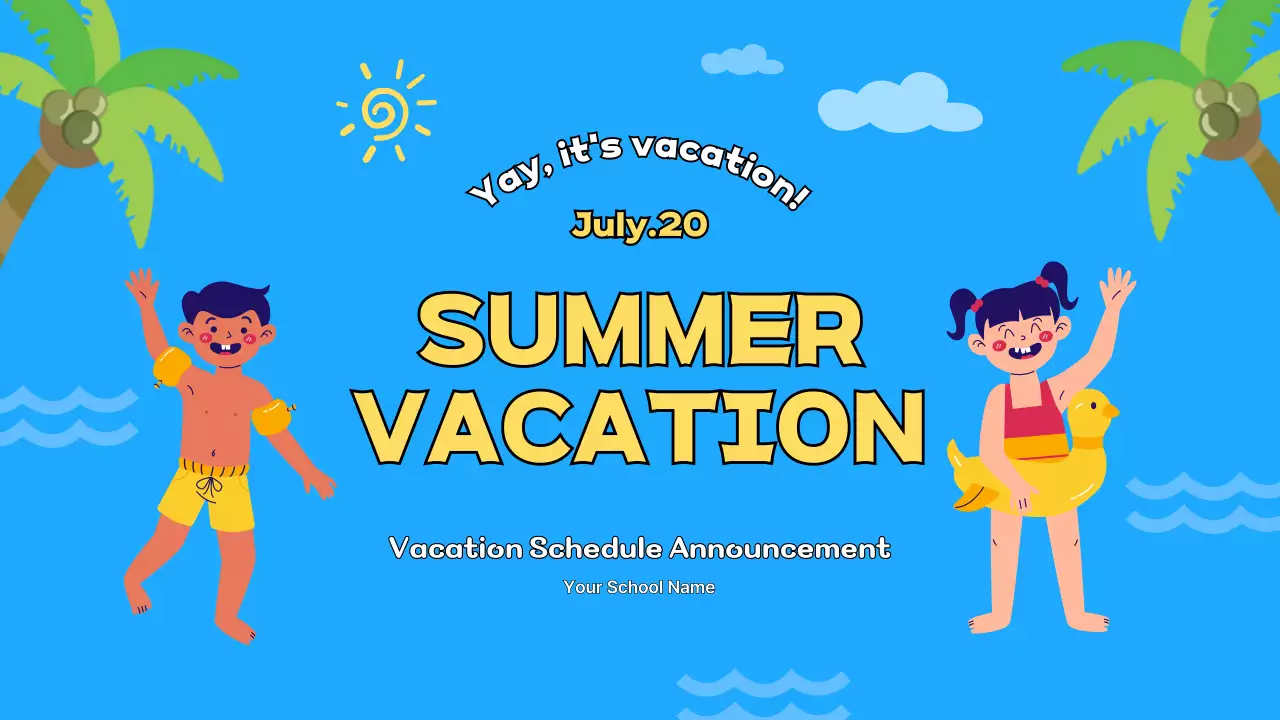 Yay, it's vacation!

July.20

SUMMER VACATION

Vacation Schedule Announcement

Your School Name